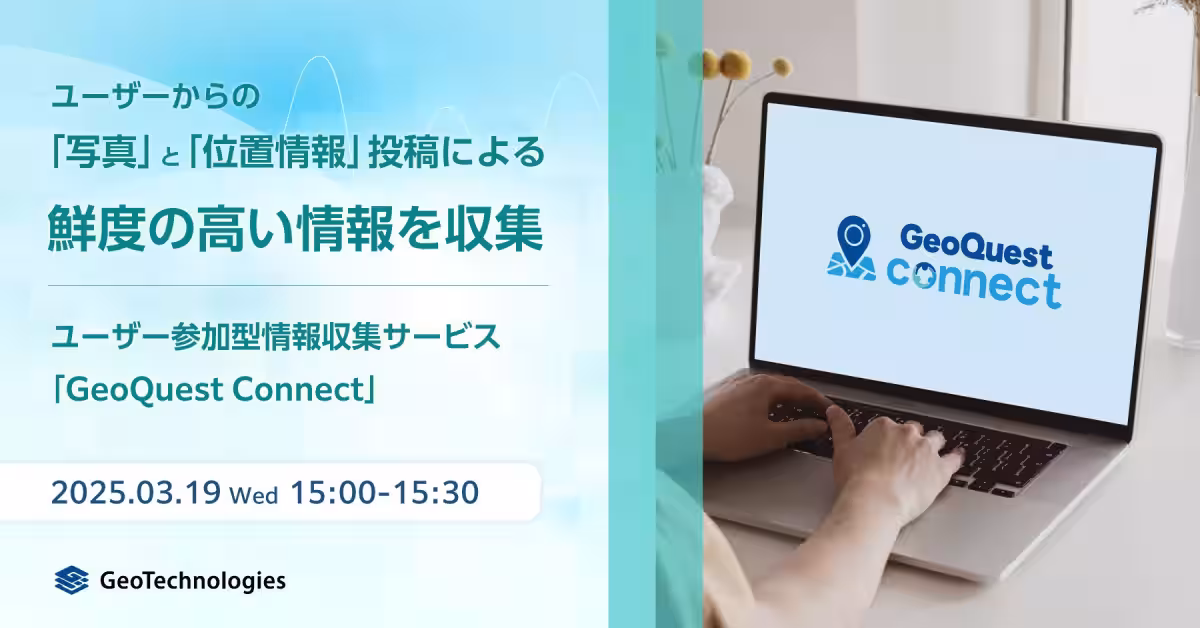 ユーザーからの
「写真」と「位置情報」投稿による
鮮度の高い情報を収集

ユーザー参加型情報収集サービス
「GeoQuest Connect」

2025.03.19 Wed 15:00-15:30

GeoTechnologies

GeoQuest
connect